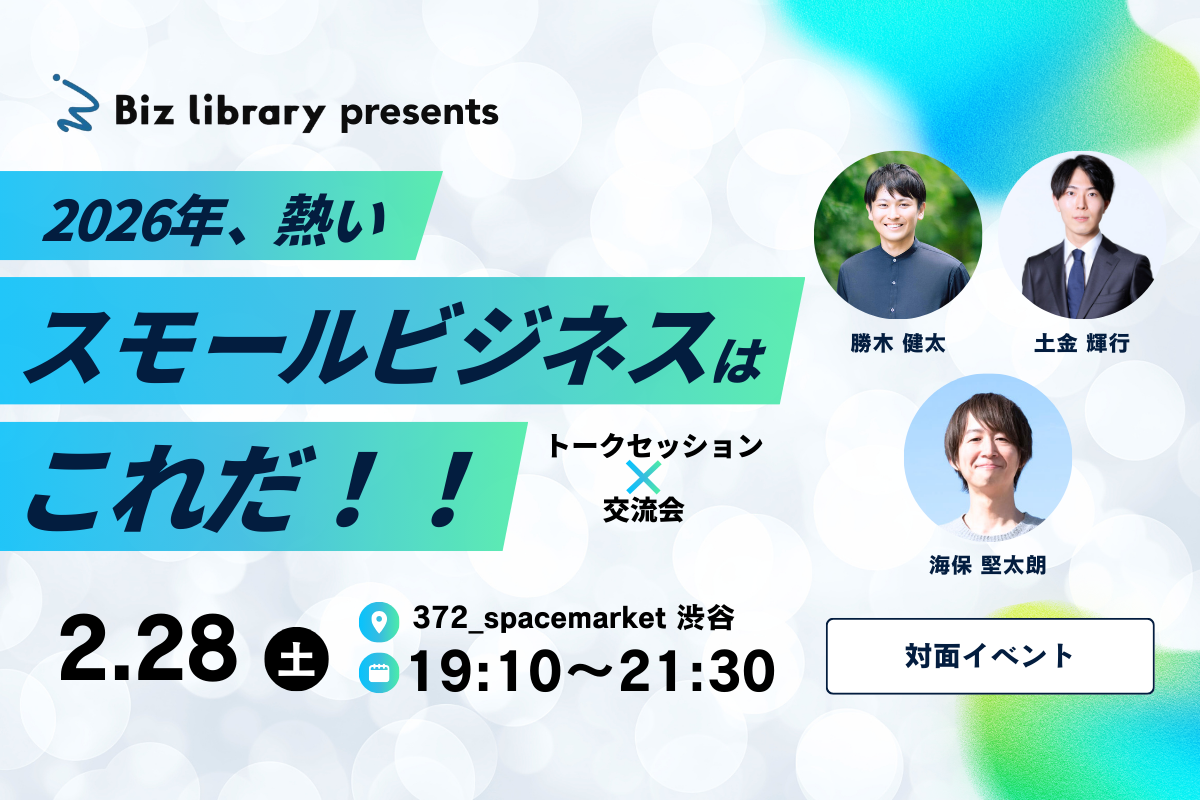 Biz library presents

2026年、熱い
スモールビジネスは
これだ！！

トークセッション
×
交流会

勝木 健太
土金 輝行
海保 堅太朗

2.28 土

372_spacemarket 渋谷
19:10〜21:30

対面イベント